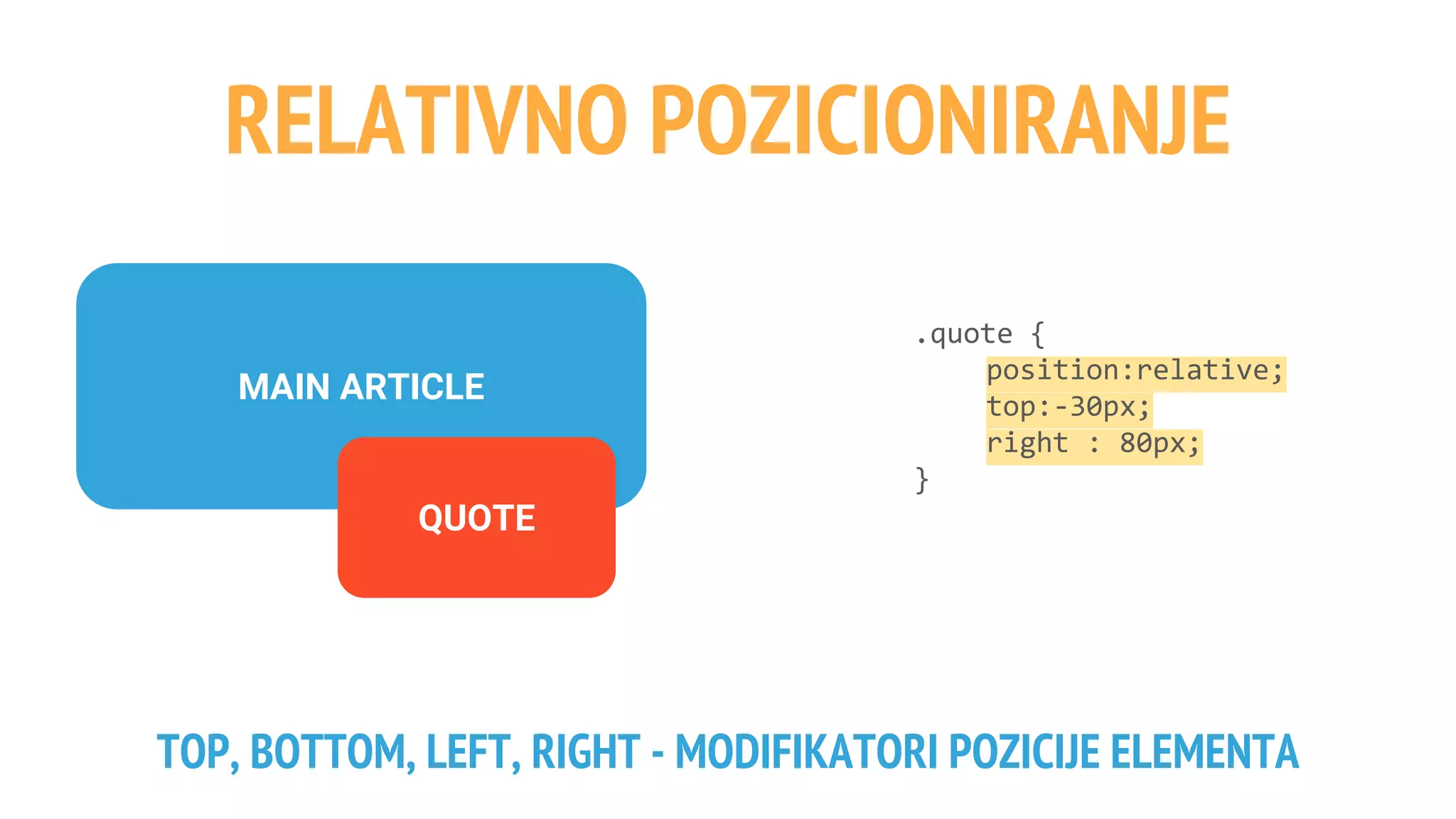 RELATIVNO POZICIONIRANJE

MAIN ARTICLE

QUOTE

.quote {
position:relative;
top:-30px;
right : 80px;
}

TOP, BOTTOM, LEFT, RIGHT - MODIFIKATORI POZICIJE ELEMENTA